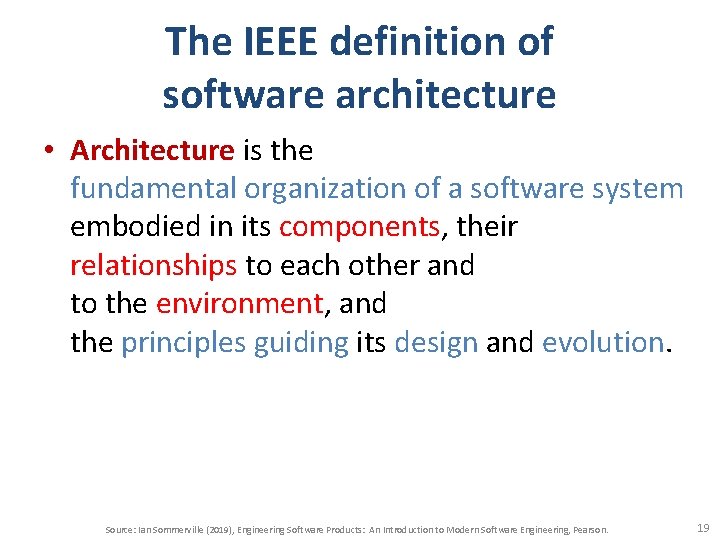 The IEEE definition of software architecture

• Architecture is the fundamental organization of a software system embodied in its components, their relationships to each other and to the environment, and the principles guiding its design and evolution.

Source: Ian Sommerville (2019), Engineering Software Products: An Introduction to Modern Software Engineering, Pearson.

19